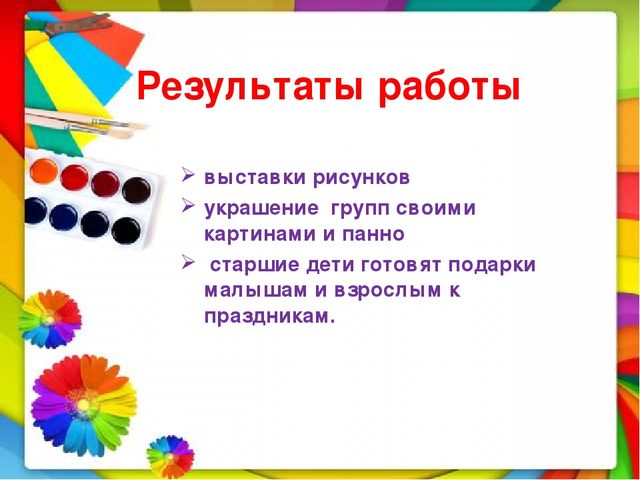 Результаты работы

➢ выставки рисунков
➢ украшение групп своими картинами и панно
➢ старшие дети готовят подарки малышам и взрослым к праздникам.